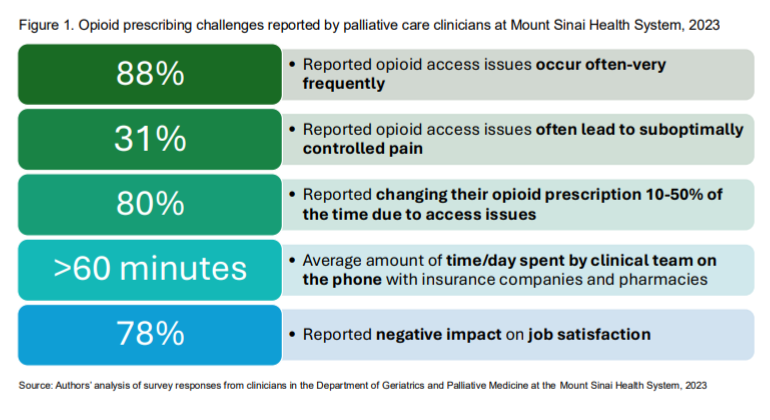 Figure 1. Opioid prescribing challenges reported by palliative care clinicians at Mount Sinai Health System, 2023

88%
• Reported opioid access issues occur often-very frequently

31%
• Reported opioid access issues often lead to suboptimally controlled pain

80%
• Reported changing their opioid prescription 10-50% of the time due to access issues

>60 minutes
• Average amount of time/day spent by clinical team on the phone with insurance companies and pharmacies

78%
• Reported negative impact on job satisfaction

Source: Authors' analysis of survey responses from clinicians in the Department of Geriatrics and Palliative Medicine at the Mount Sinai Health System, 2023